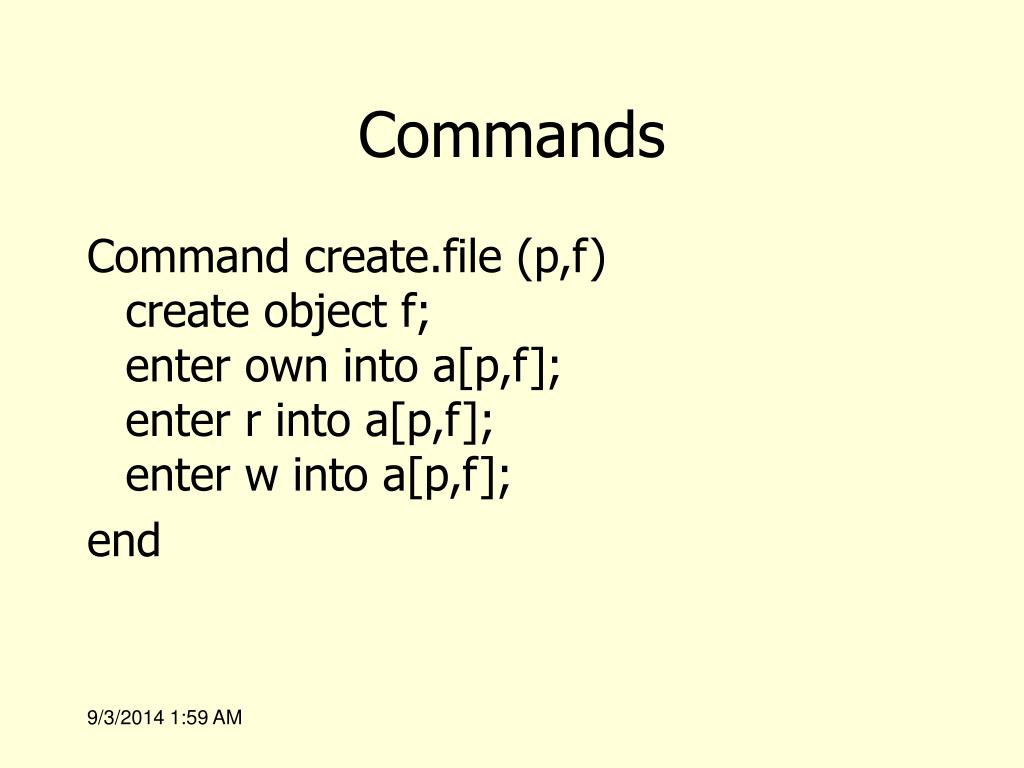 Commands

Command create.file (p,f)
create object f;
enter own into a[p,f];
enter r into a[p,f];
enter w into a[p,f];

end

9/3/2014 1:59 AM